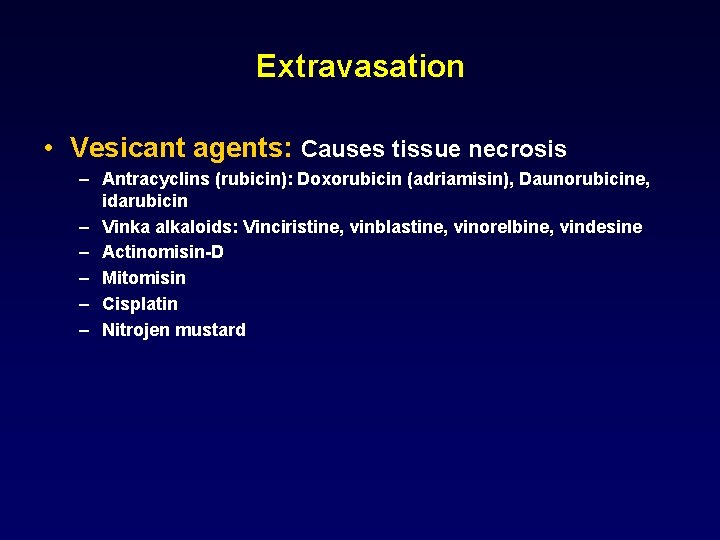 Extravasation

• Vesicant agents: Causes tissue necrosis
– Antracyclins (rubicin): Doxorubicin (adriamisin), Daunorubicine, idarubicin
– Vinka alkaloids: Vinciristine, vinblastine, vinorelbine, vindesine
– Actinomisin-D
– Mitomisin
– Cisplatin
– Nitrojen mustard